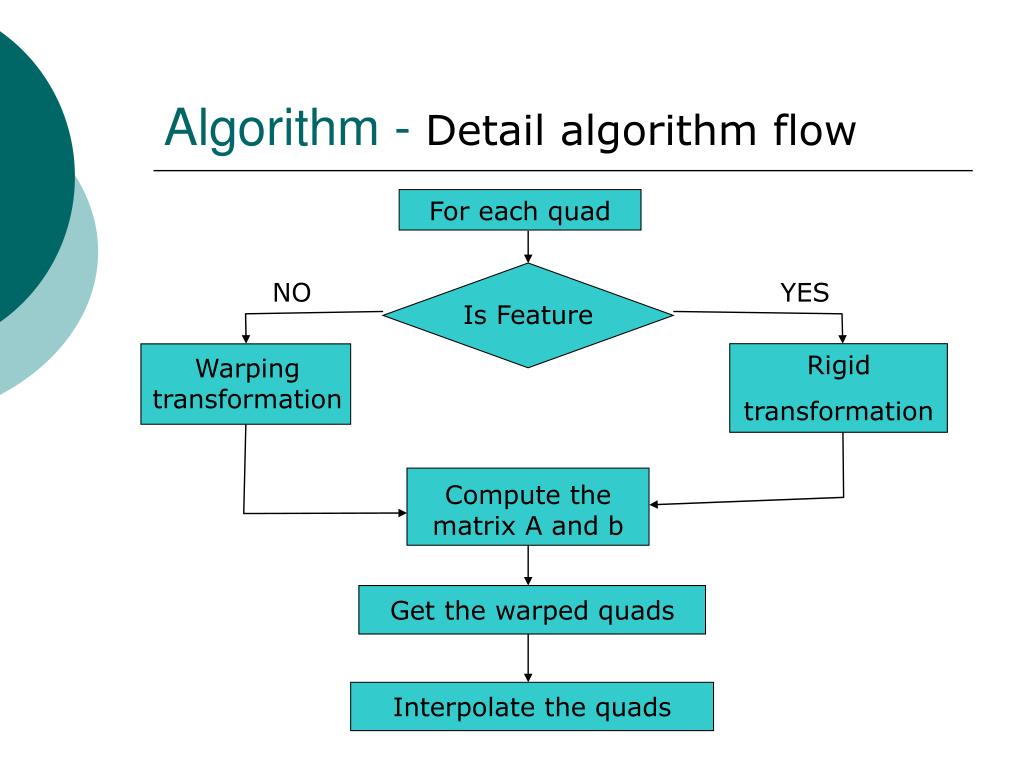 Algorithm - Detail algorithm flow

For each quad

NO

Is Feature

YES

Warping transformation

Rigid transformation

Compute the matrix A and b

Get the warped quads

Interpolate the quads